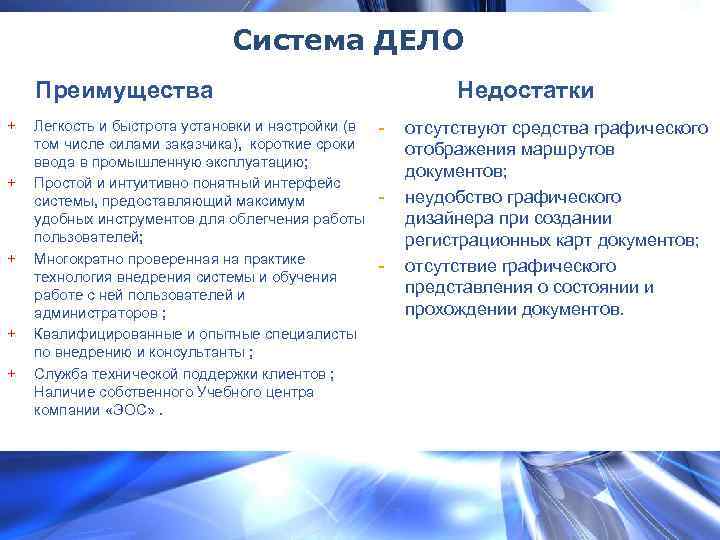 Система ДЕЛО

Преимущества

+ Легкость и быстрота установки и настройки (в том числе силами заказчика), короткие сроки ввода в промышленную эксплуатацию;
+ Простой и интуитивно понятный интерфейс системы, предоставляющий максимум удобных инструментов для облегчения работы пользователей;
+ Многократно проверенная на практике технология внедрения системы и обучения работе с ней пользователей и администраторов ;
+ Квалифицированные и опытные специалисты по внедрению и консультанты ;
+ Служба технической поддержки клиентов ; Наличие собственного Учебного центра компании «ЭОС» .

Недостатки

- отсутствуют средства графического отображения маршрутов документов;
- неудобство графического дизайнера при создании регистрационных карт документов;
- отсутствие графического представления о состоянии и прохождении документов.